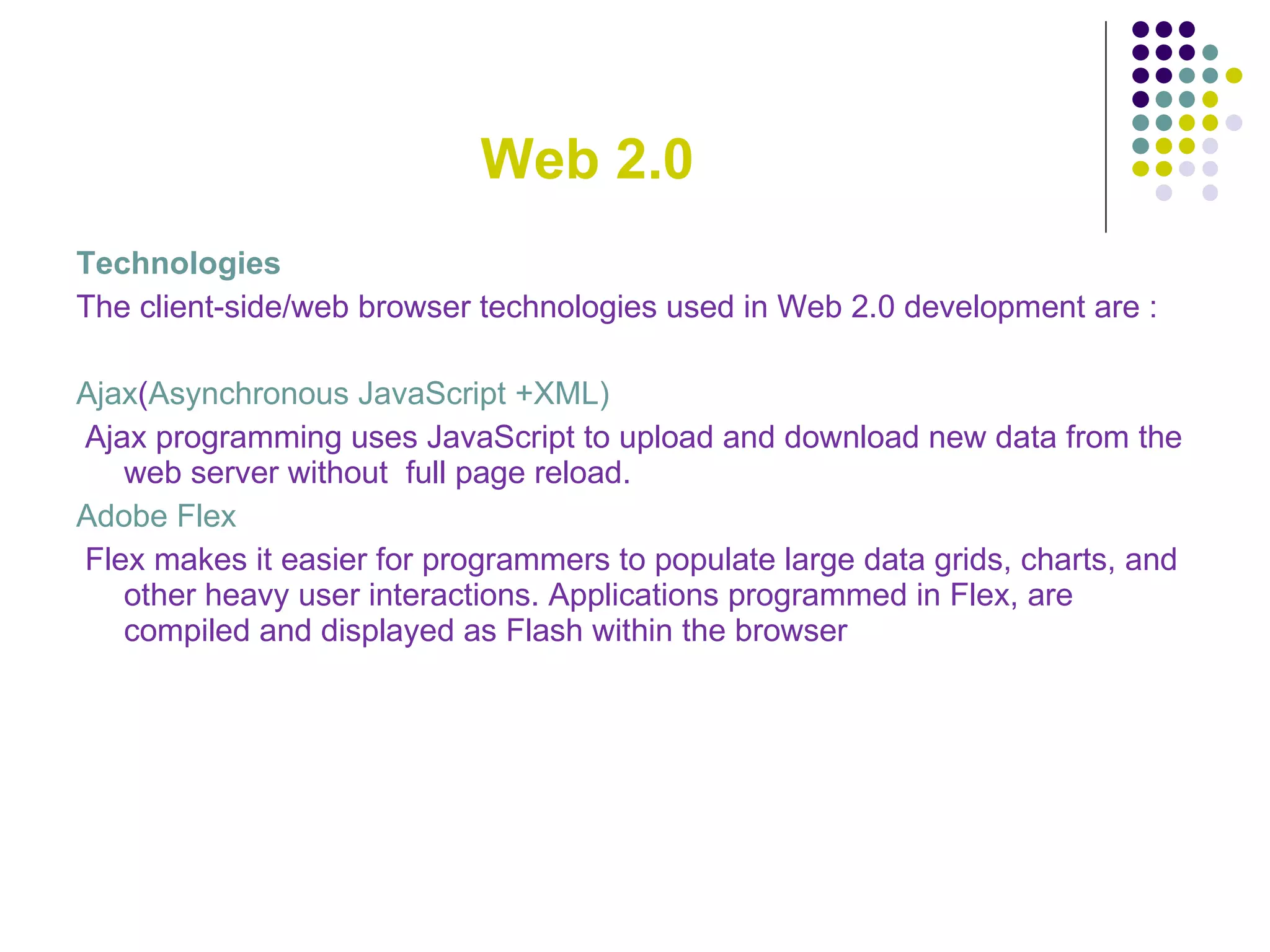 Web 2.0

Technologies

The client-side/web browser technologies used in Web 2.0 development are :

Ajax(Asynchronous JavaScript +XML)

Ajax programming uses JavaScript to upload and download new data from the web server without full page reload.

Adobe Flex

Flex makes it easier for programmers to populate large data grids, charts, and other heavy user interactions. Applications programmed in Flex, are compiled and displayed as Flash within the browser